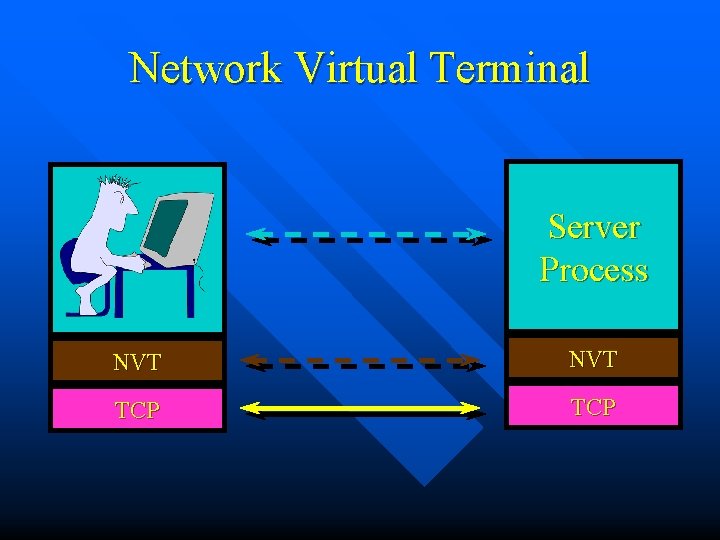 Network Virtual Terminal

NVT

TCP

Server Process

NVT

TCP